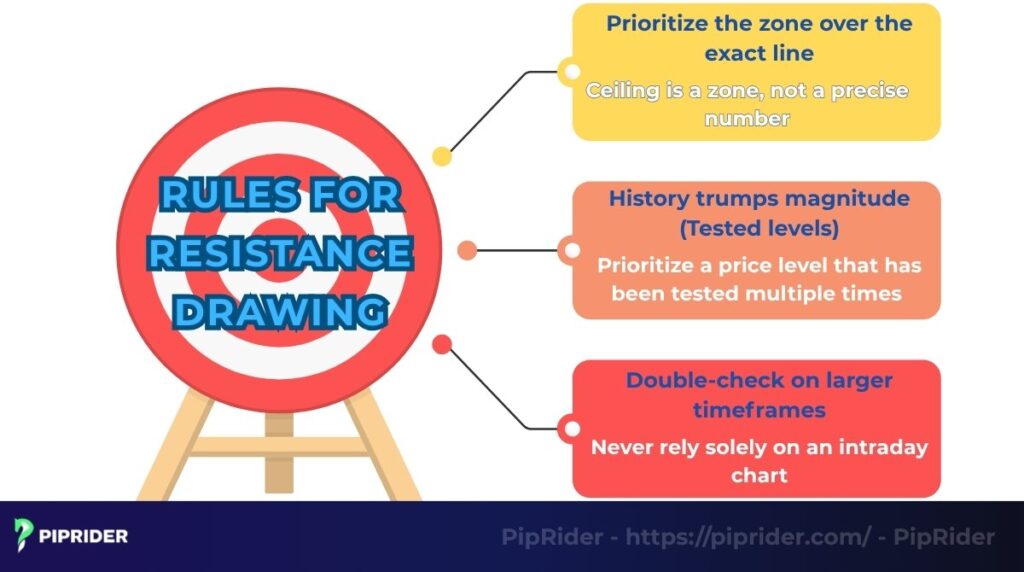 RULES FOR RESISTANCE DRAWING

Prioritize the zone over the exact line

Ceiling is a zone, not a precise number

History trumps magnitude (Tested levels)

Prioritize a price level that has been tested multiple times

Double-check on larger timeframes

Never rely solely on an intraday chart

PIPRIDER

PipRider - https://piprider.com/ - PipRider